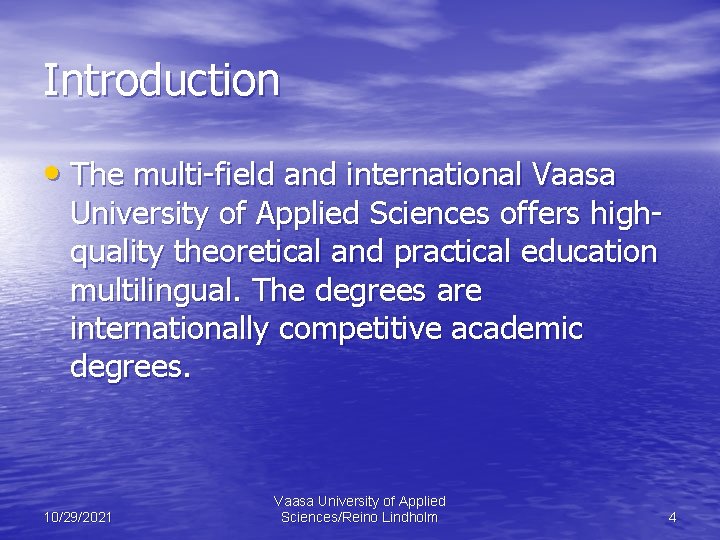 Introduction

• The multi-field and international Vaasa University of Applied Sciences offers high-quality theoretical and practical education multilingual. The degrees are internationally competitive academic degrees.

10/29/2021

Vaasa University of Applied Sciences/Reino Lindholm

4